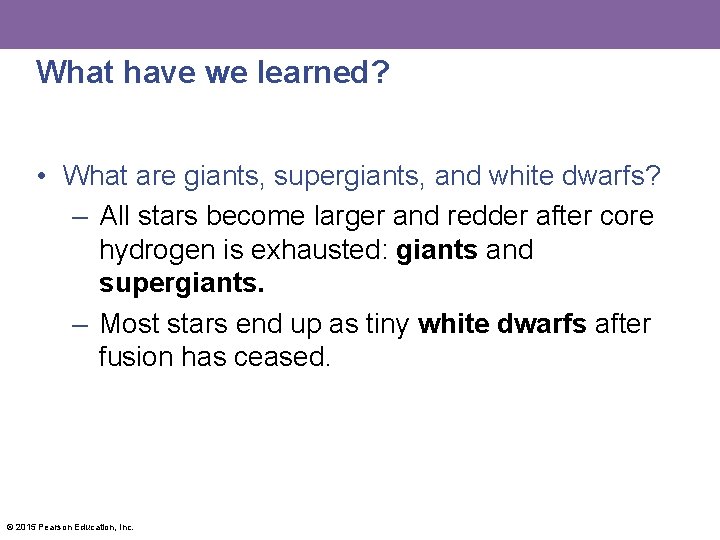 What have we learned?

• What are giants, supergiants, and white dwarfs?

– All stars become larger and redder after core hydrogen is exhausted: giants and supergiants.

– Most stars end up as tiny white dwarfs after fusion has ceased.

© 2015 Pearson Education, Inc.